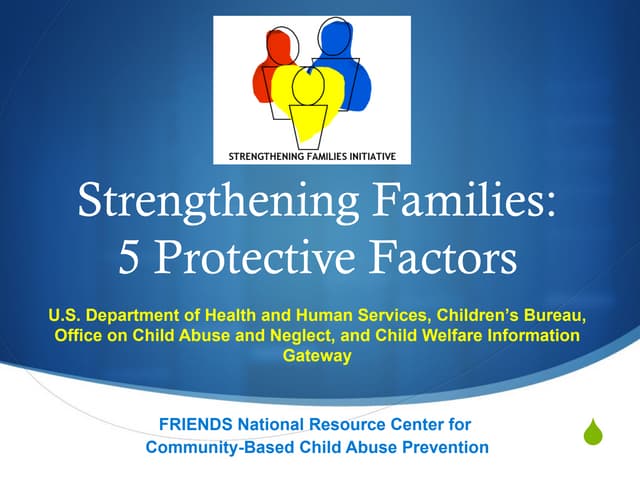 STRENGTHENING FAMILIES INITIATIVE

Strengthening Families: 5 Protective Factors

U.S. Department of Health and Human Services, Children's Bureau, Office on Child Abuse and Neglect, and Child Welfare Information Gateway

FRIENDS National Resource Center for Community-Based Child Abuse Prevention